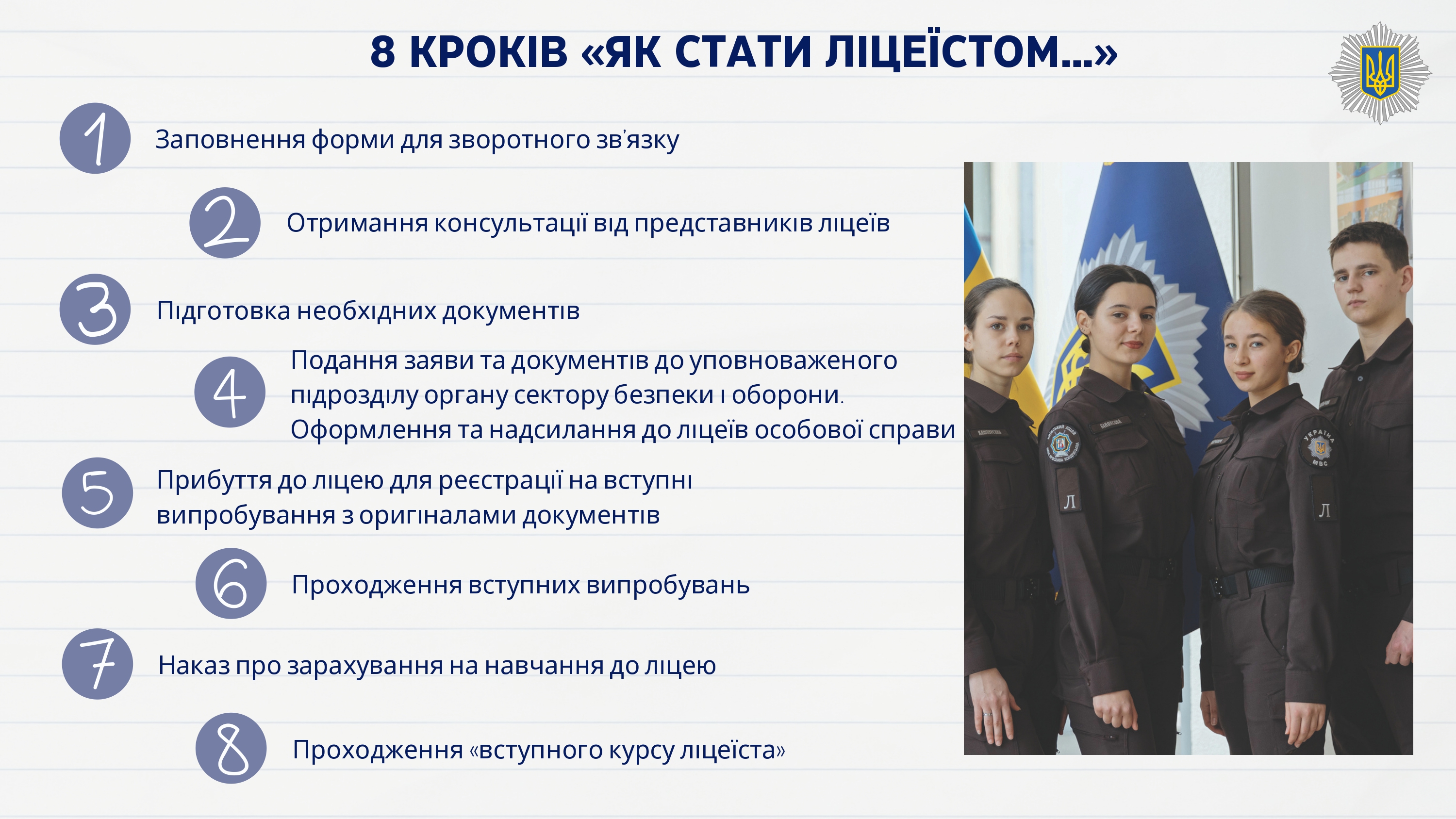 8 КРОКІВ «ЯК СТАТИ ЛІЦЕЇСТОМ...»

1 Заповнення форми для зворотного зв'язку

2 Отримання консультації від представників ліцеїв

3 Підготовка необхідних документів

4 Подання заяви та документів до уповноваженого підрозділу органу сектору безпеки і оборони. Оформлення та надсилання до ліцеїв особової справи

5 Прибуття до ліцею для реєстрації на вступні випробування з оригіналами документів

6 Проходження вступних випробувань

7 Наказ про зарахування на навчання до ліцею

8 Проходження «вступного курсу ліцеїста»

УКРАЇНА МВС

Л

Л